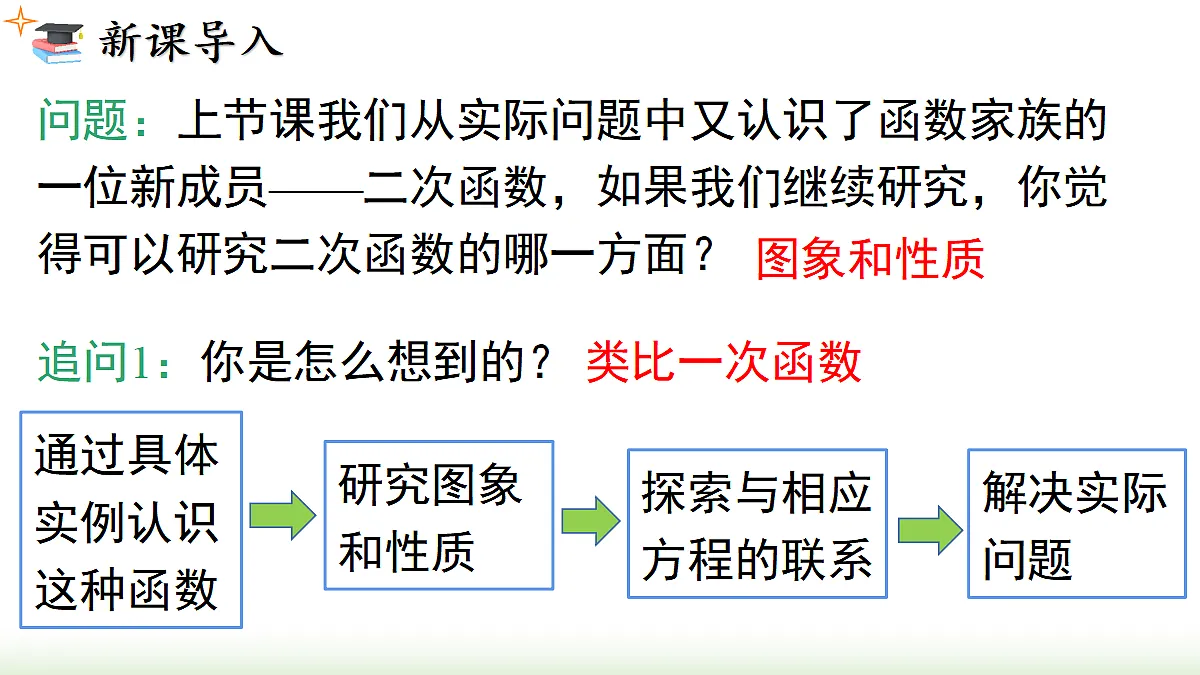 新课导入

问题：上节课我们从实际问题中又认识了函数家族的一位新成员——二次函数，如果我们继续研究，你觉得可以研究二次函数的哪一方面？ 图象和性质

追问1：你是怎么想到的？ 类比一次函数

通过具体实例认识这种函数

研究图象和性质

探索与相应方程的联系

解决实际问题